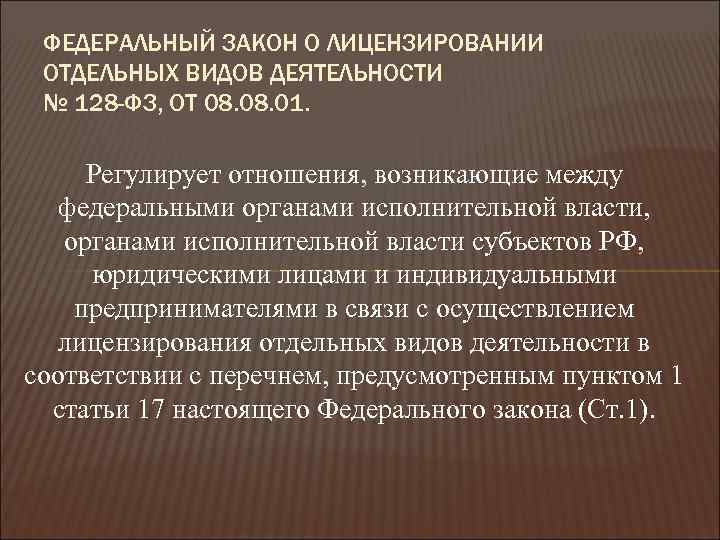 ФЕДЕРАЛЬНЫЙ ЗАКОН О ЛИЦЕНЗИРОВАНИИ ОТДЕЛЬНЫХ ВИДОВ ДЕЯТЕЛЬНОСТИ № 128-ФЗ, ОТ 08.08.01.

Регулирует отношения, возникающие между федеральными органами исполнительной власти, органами исполнительной власти субъектов РФ, юридическими лицами и индивидуальными предпринимателями в связи с осуществлением лицензирования отдельных видов деятельности в соответствии с перечнем, предусмотренным пунктом 1 статьи 17 настоящего Федерального закона (Ст.1).